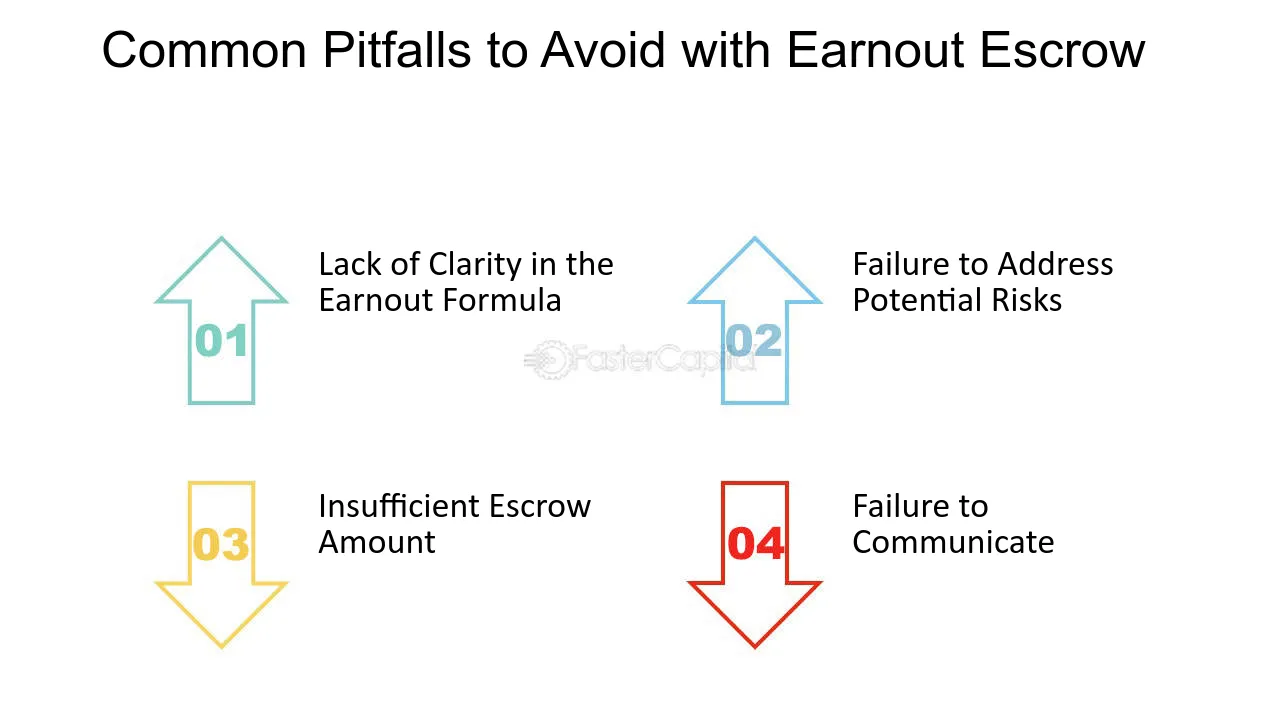 Common Pitfalls to Avoid with Earnout Escrow

01

Lack of Clarity in the Earnout Formula

02

Failure to Address Potential Risks

03

Insufficient Escrow Amount

04

Failure to Communicate

FasterCapital